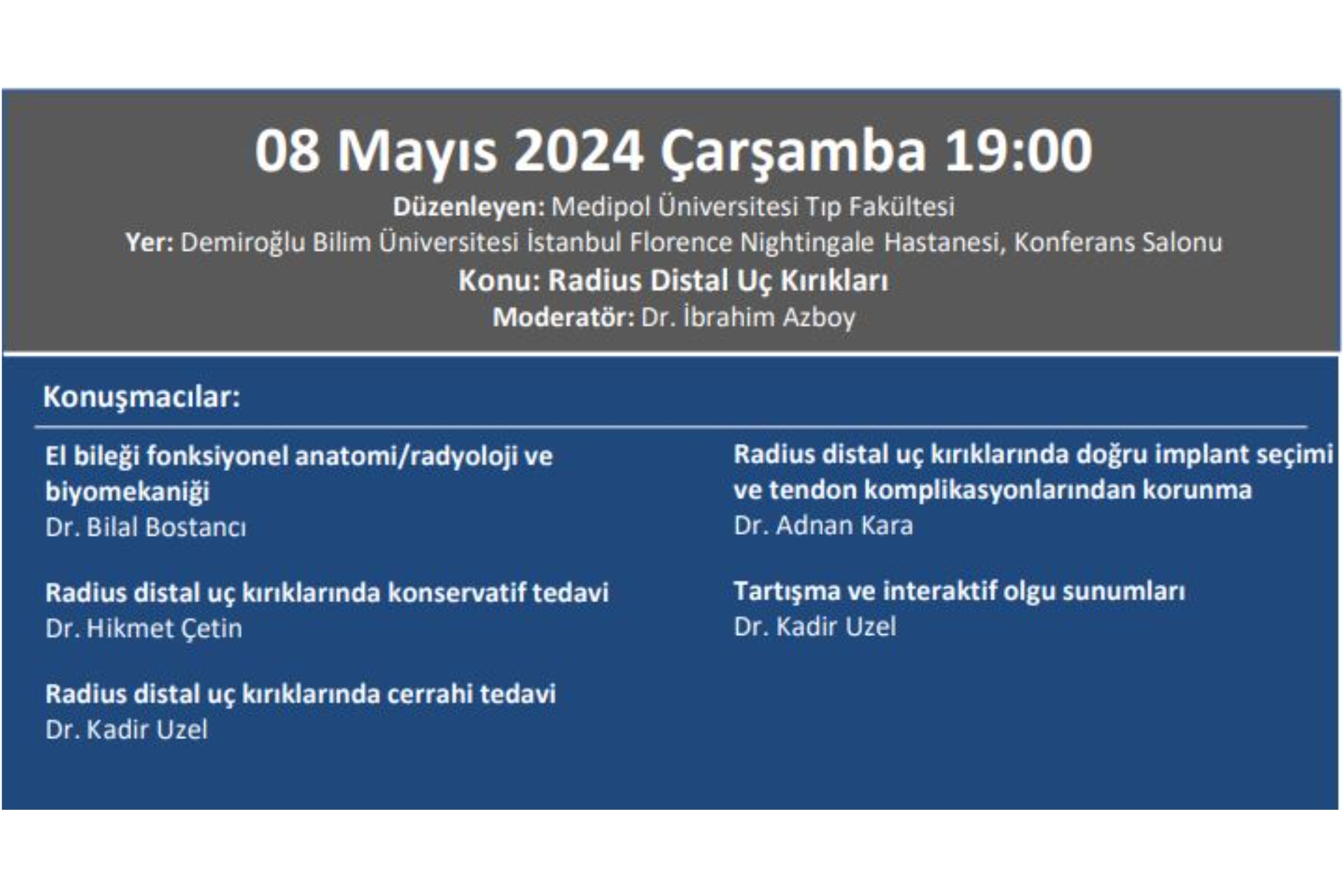 08 Mayıs 2024 Çarşamba 19:00

Düzenleyen: Medipol Üniversitesi Tıp Fakültesi
Yer: Demiroğlu Bilim Üniversitesi İstanbul Florence Nightingale Hastanesi, Konferans Salonu
Konu: Radius Distal Uç Kırıkları
Moderatör: Dr. İbrahim Azboy

Konuşmacılar:

El bileği fonksiyonel anatomi/radyoloji ve biyomekaniği
Dr. Bilal Bostancı

Radius distal uç kırıklarında konservatif tedavi
Dr. Hikmet Çetin

Radius distal uç kırıklarında cerrahi tedavi
Dr. Kadir Uzel

Radius distal uç kırıklarında doğru implant seçimi ve tendon komplikasyonlarından korunma
Dr. Adnan Kara

Tartışma ve interaktif olgu sunumları
Dr. Kadir Uzel